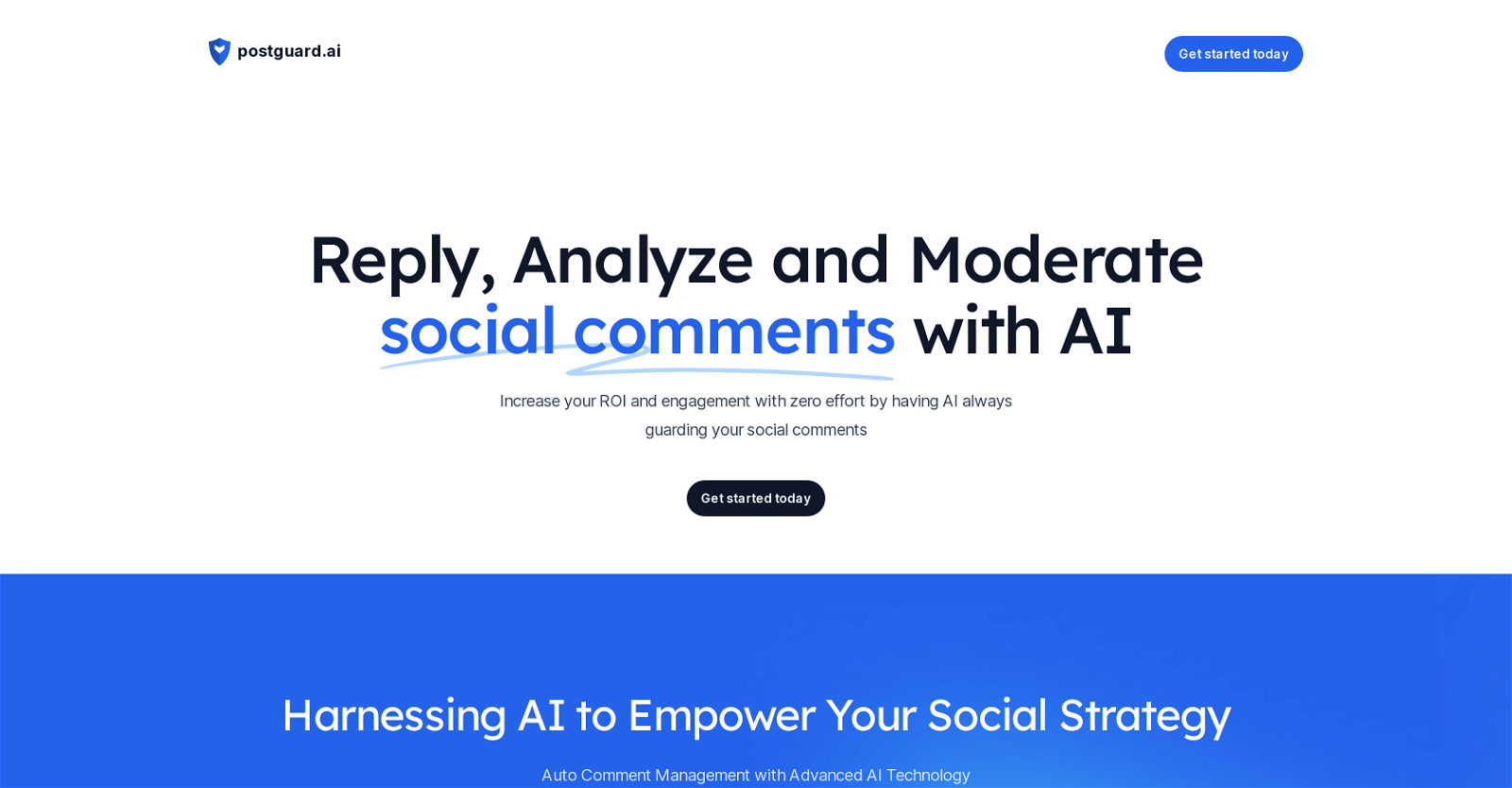 postguard.ai

Get started today

Reply, Analyze and Moderate social comments with AI

Increase your ROI and engagement with zero effort by having AI always guarding your social comments

Get started today

Harnessing AI to Empower Your Social Strategy

Auto Comment Management with Advanced AI Technology